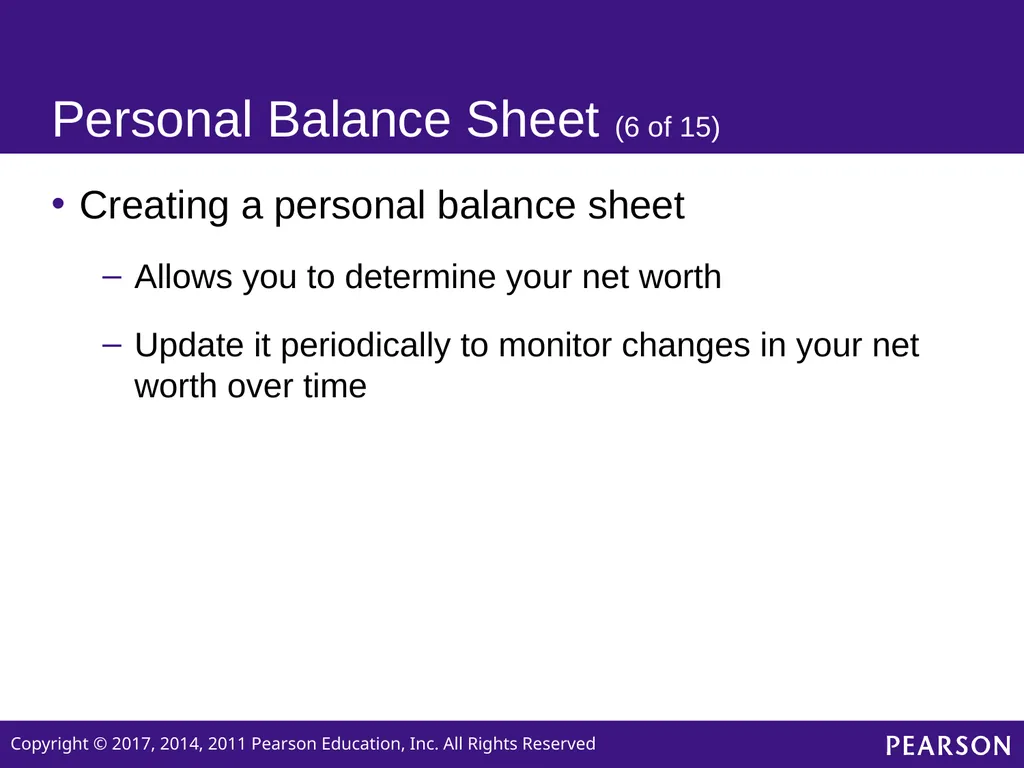 Personal Balance Sheet (6 of 15)

• Creating a personal balance sheet

– Allows you to determine your net worth

– Update it periodically to monitor changes in your net worth over time

Copyright © 2017, 2014, 2011 Pearson Education, Inc. All Rights Reserved

PEARSON